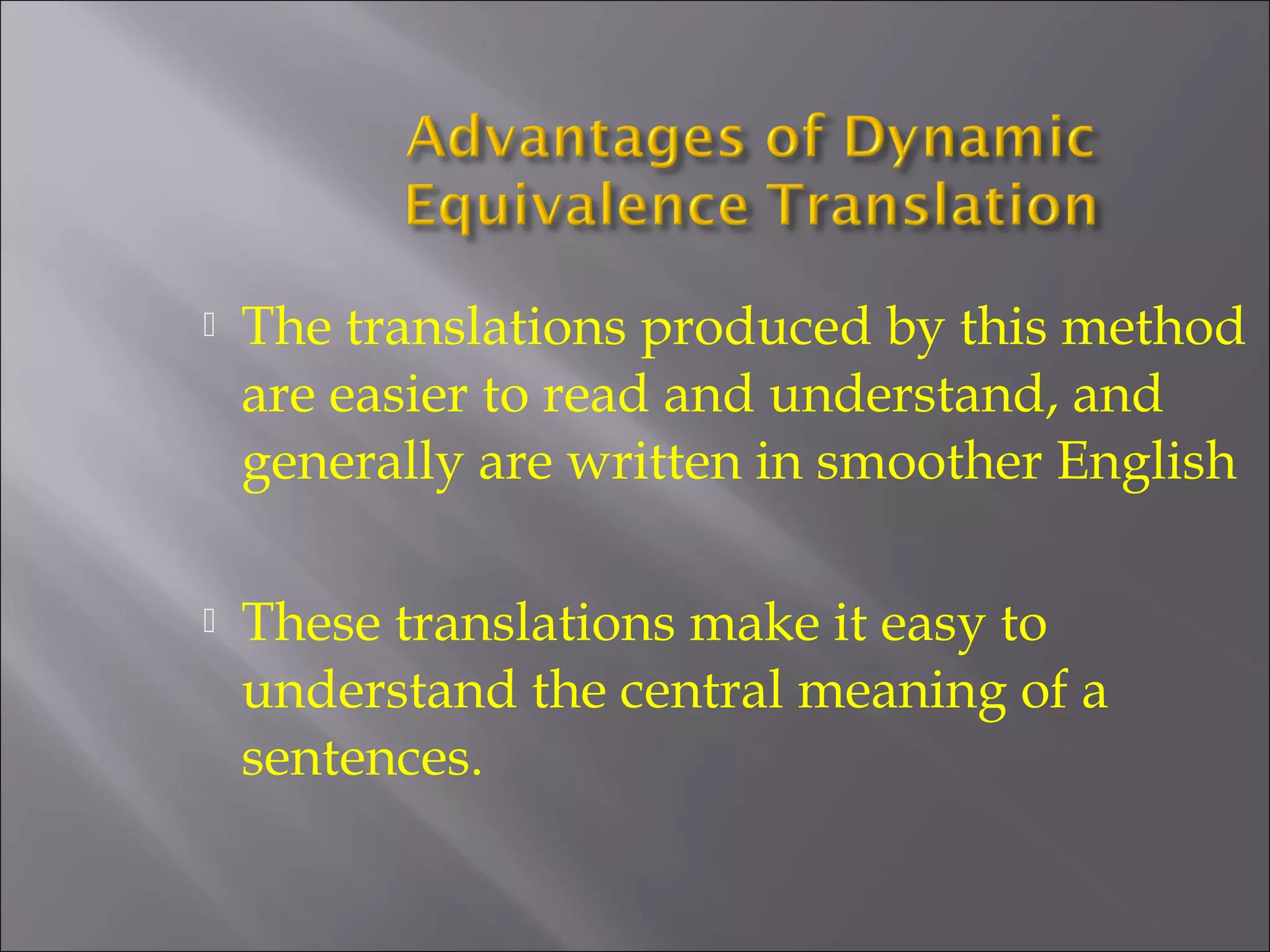 Advantages of Dynamic Equivalence Translation

The translations produced by this method are easier to read and understand, and generally are written in smoother English

These translations make it easy to understand the central meaning of a sentences.